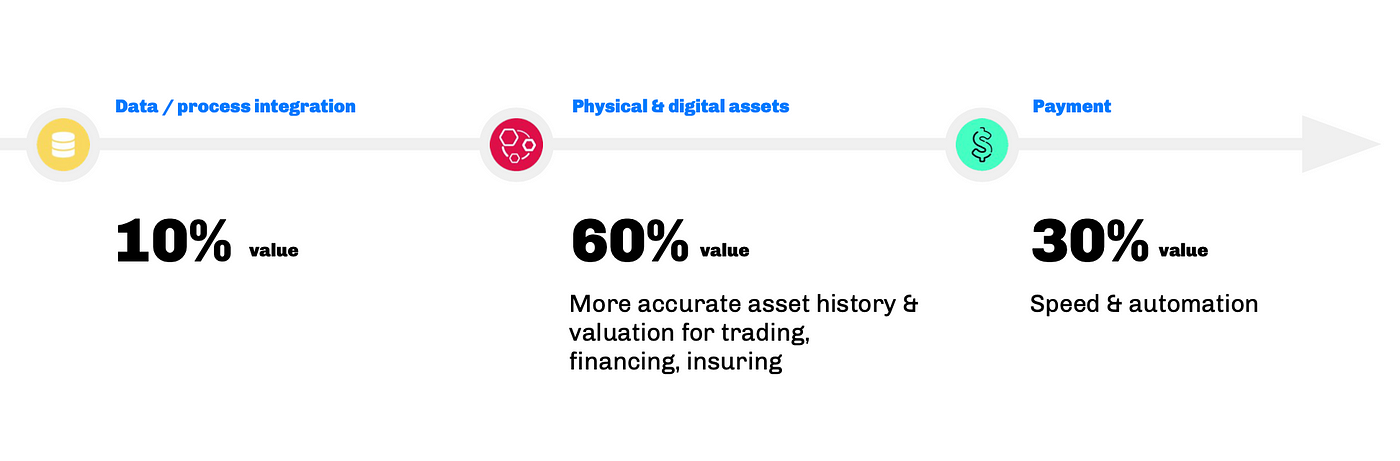 Data / process integration

10% value

Physical & digital assets

60% value

More accurate asset history & valuation for trading, financing, insuring

Payment

30% value

Speed & automation